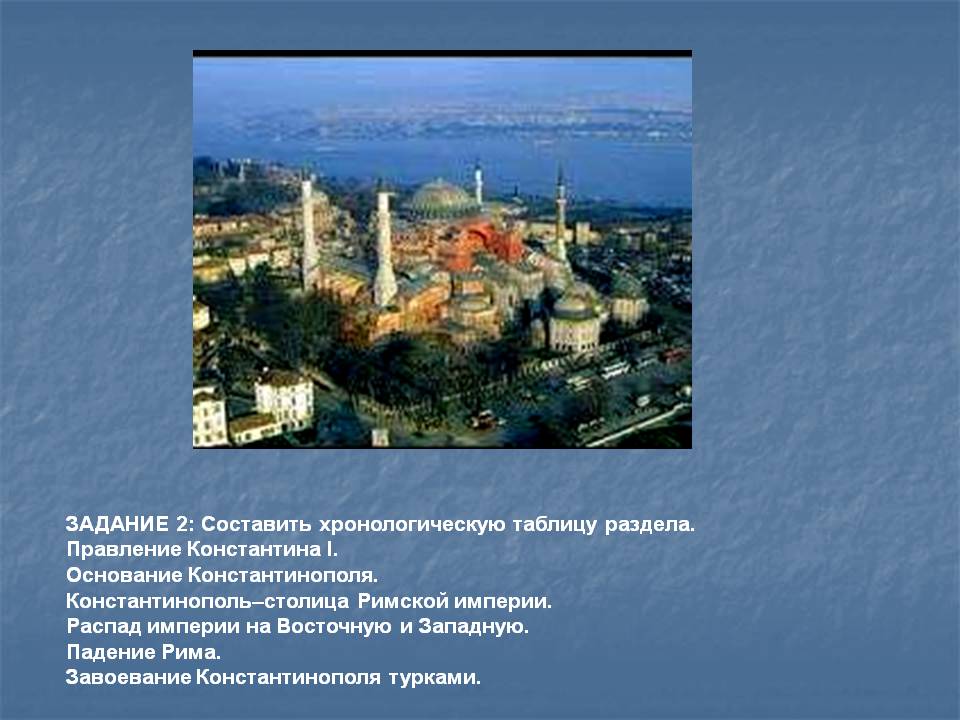 ЗАДАНИЕ 2: Составить хронологическую таблицу раздела.
Правление Константина I.
Основание Константинополя.
Константинополь–столица Римской империи.
Распад империи на Восточную и Западную.
Падение Рима.
Завоевание Константинополя турками.